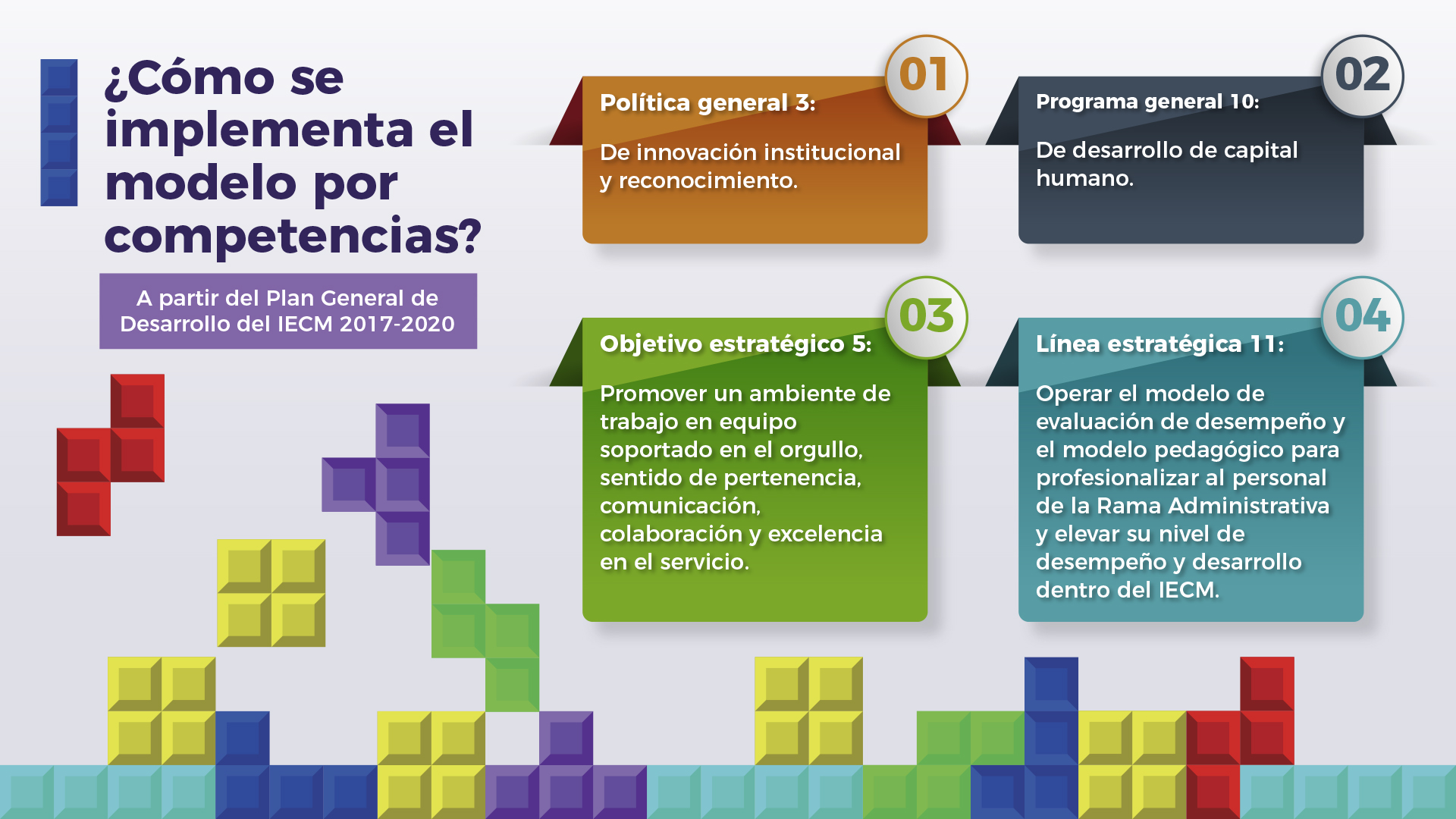 ¿Cómo se implementa el modelo por competencias?

A partir del Plan General de Desarrollo del IECM 2017-2020

01

Política general 3:

De innovación institucional y reconocimiento.

02

Programa general 10:

De desarrollo de capital humano.

03

Objetivo estratégico 5:

Promover un ambiente de trabajo en equipo soportado en el orgullo, sentido de pertenencia, comunicación, colaboración y excelencia en el servicio.

04

Línea estratégica 11:

Operar el modelo de evaluación de desempeño y el modelo pedagógico para profesionalizar al personal de la Rama Administrativa y elevar su nivel de desempeño y desarrollo dentro del IECM.